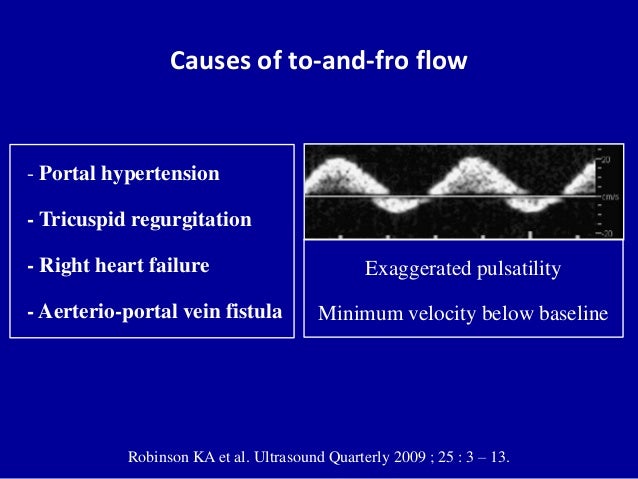 Causes of to-and-fro flow

- Portal hypertension

- Tricuspid regurgitation

- Right heart failure

- Aerterio-portal vein fistula

20

cm/s

-20

Exaggerated pulsatility

Minimum velocity below baseline

Robinson KA et al. Ultrasound Quarterly 2009 ; 25 : 3 – 13.